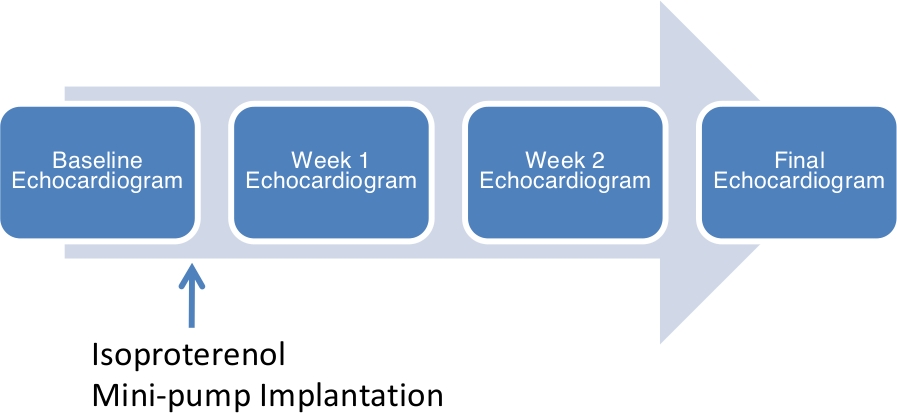 Baseline Echocardiogram

Week 1 Echocardiogram

Week 2 Echocardiogram

Final Echocardiogram

Isoproterenol
Mini-pump Implantation